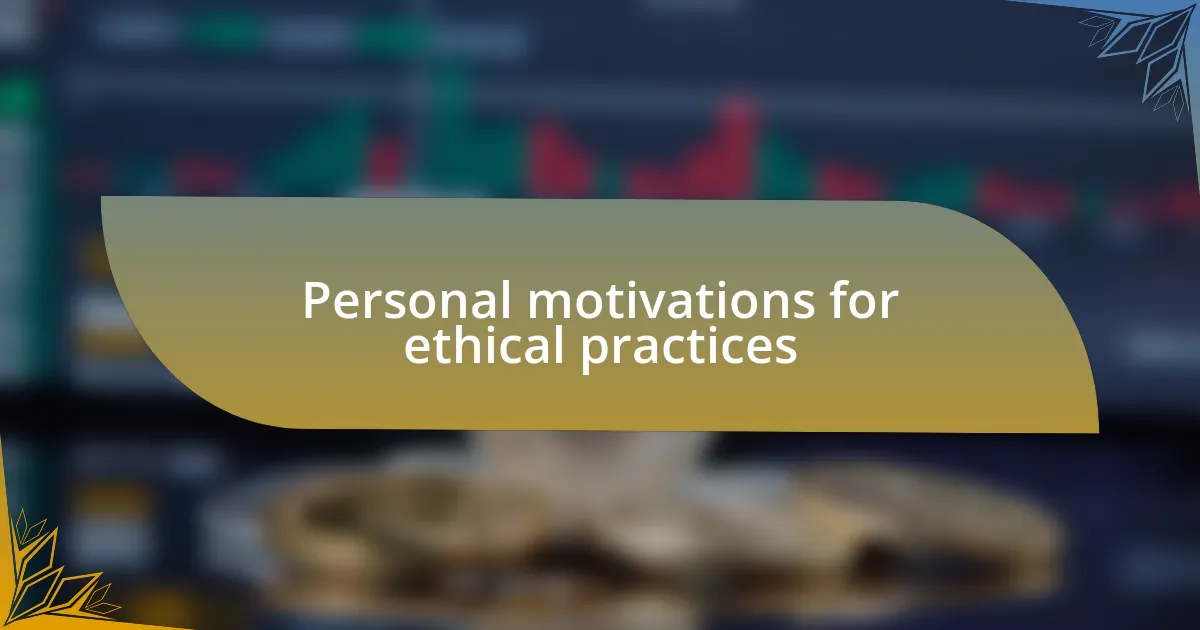 Personal motivations for ethical practices